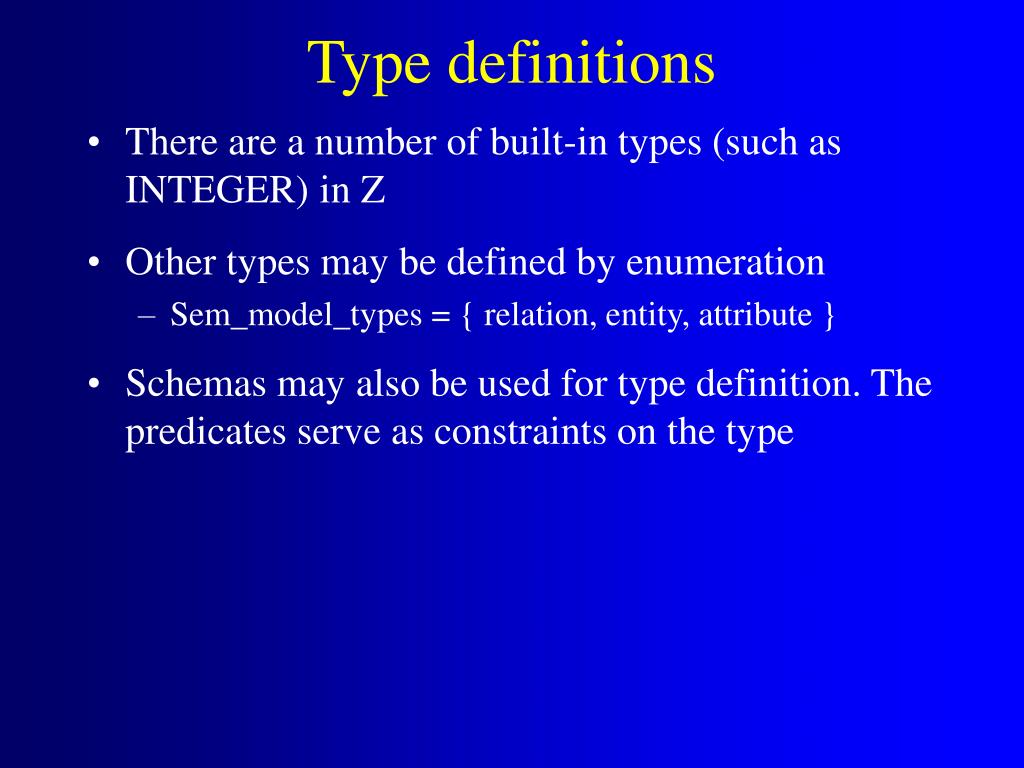 Type definitions

• There are a number of built-in types (such as INTEGER) in Z

• Other types may be defined by enumeration
– Sem_model_types = { relation, entity, attribute }

• Schemas may also be used for type definition. The predicates serve as constraints on the type